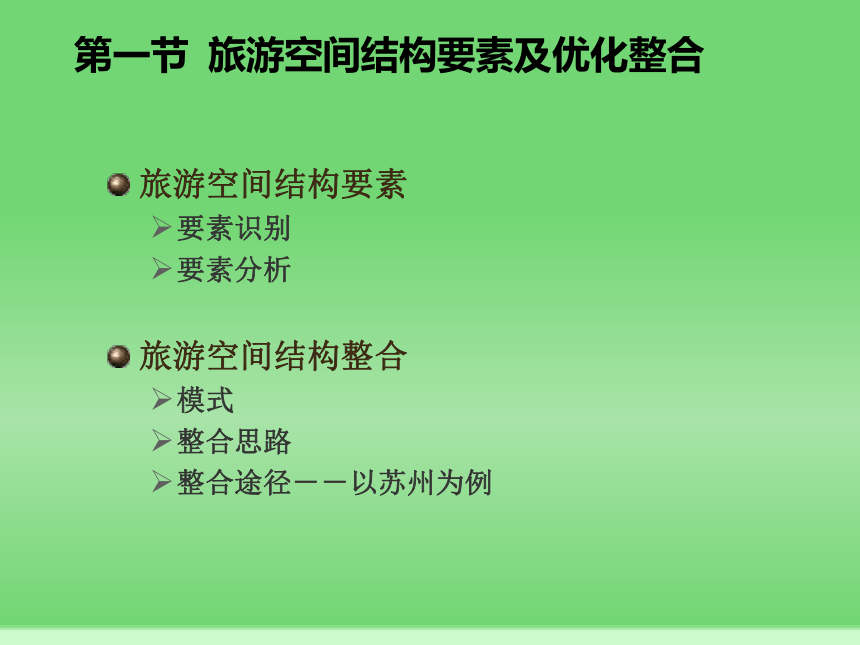 第一节 旅游空间结构要素及优化整合

旅游空间结构要素

要素识别

要素分析

旅游空间结构整合

模式

整合思路

整合途径－－以苏州为例